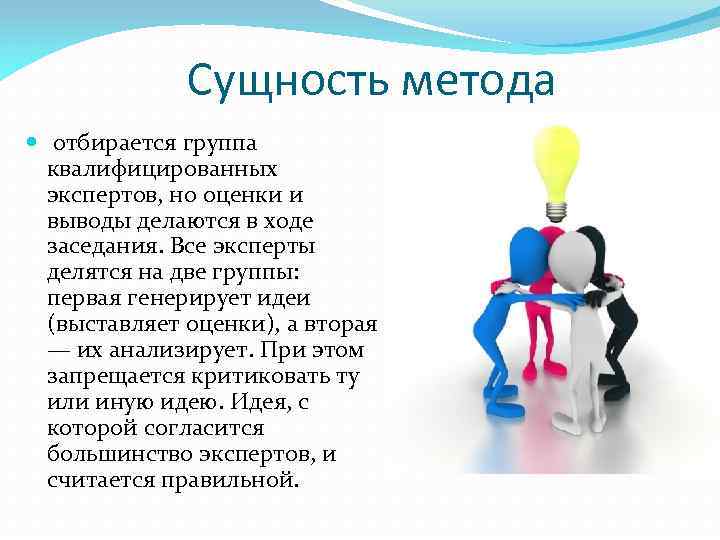 Сущность метода

отбирается группа квалифицированных экспертов, но оценки и выводы делаются в ходе заседания. Все эксперты делятся на две группы: первая генерирует идеи (выставляет оценки), а вторая — их анализирует. При этом запрещается критиковать ту или иную идею. Идея, с которой согласится большинство экспертов, и считается правильной.